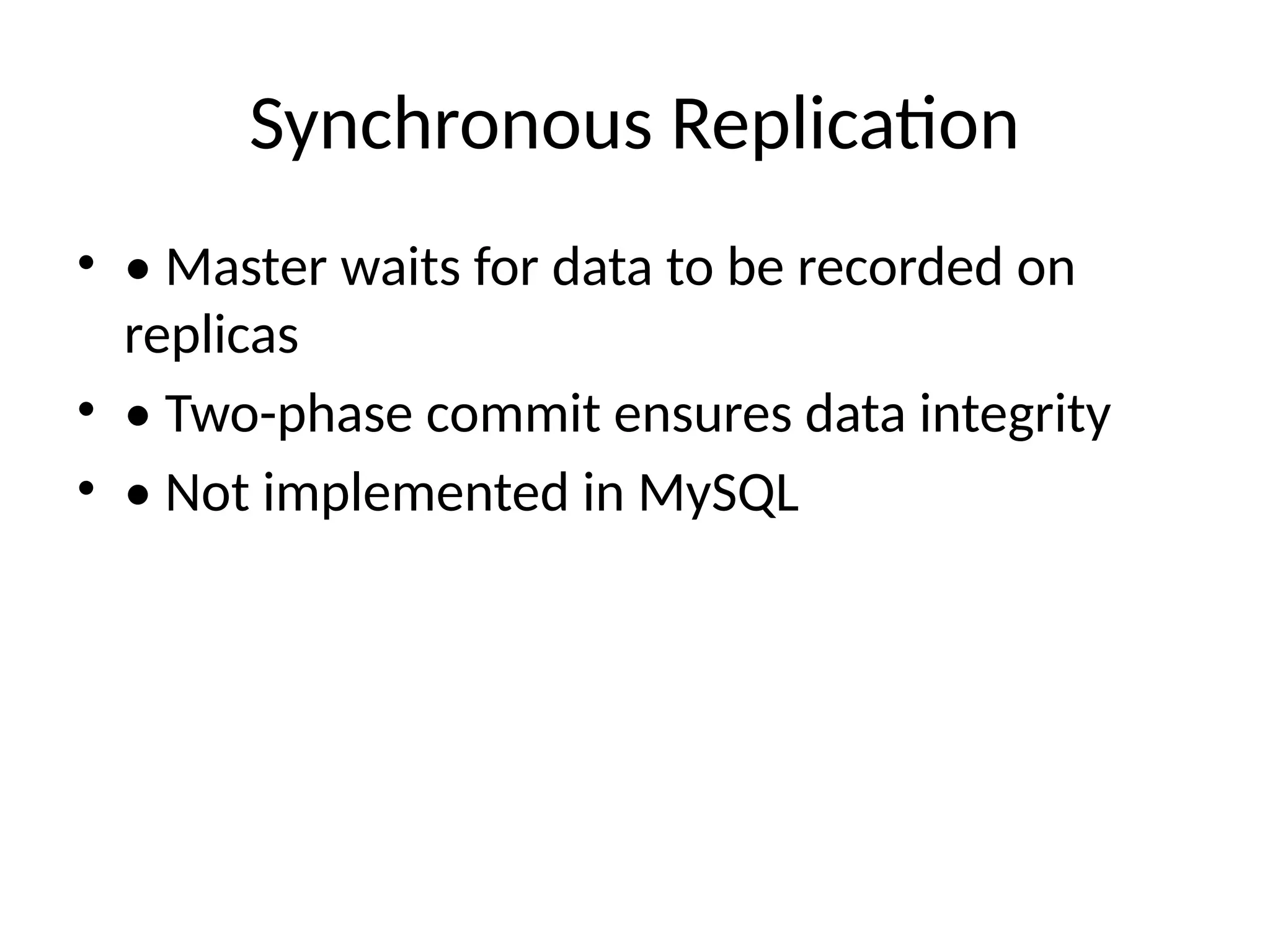 Synchronous Replication

• • Master waits for data to be recorded on replicas
• • Two-phase commit ensures data integrity
• • Not implemented in MySQL